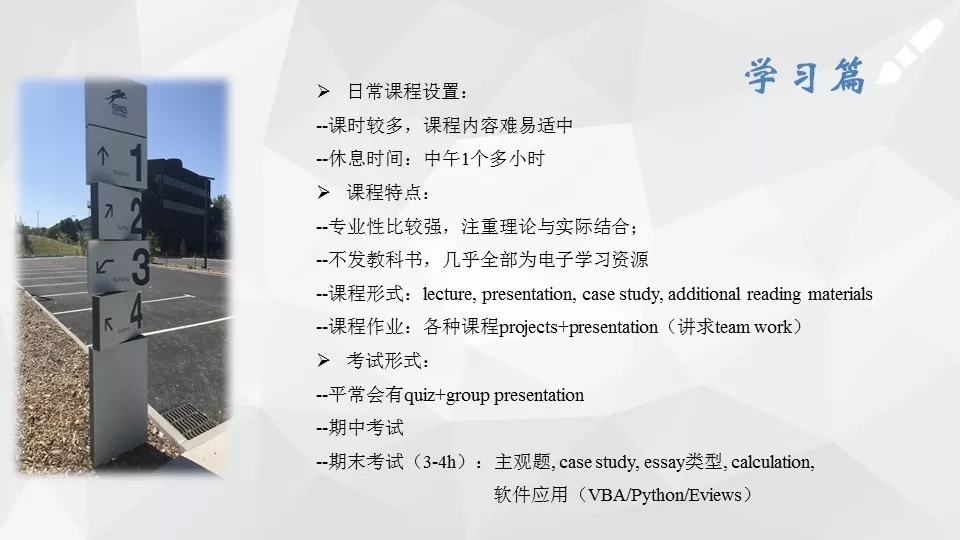 学习篇

➢ 日常课程设置：
--课时较多，课程内容难易适中
--休息时间：中午1个多小时
➢ 课程特点：
--专业性比较强，注重理论与实际结合；
--不发教科书，几乎全部为电子学习资源
--课程形式：lecture, presentation, case study, additional reading materials
--课程作业：各种课程projects+presentation（讲求team work）
➢ 考试形式：
--平常会有quiz+group presentation
--期中考试
--期末考试（3-4h）：主观题, case study, essay类型, calculation, 软件应用（VBA/Python/Eviews）

1
2
3
4